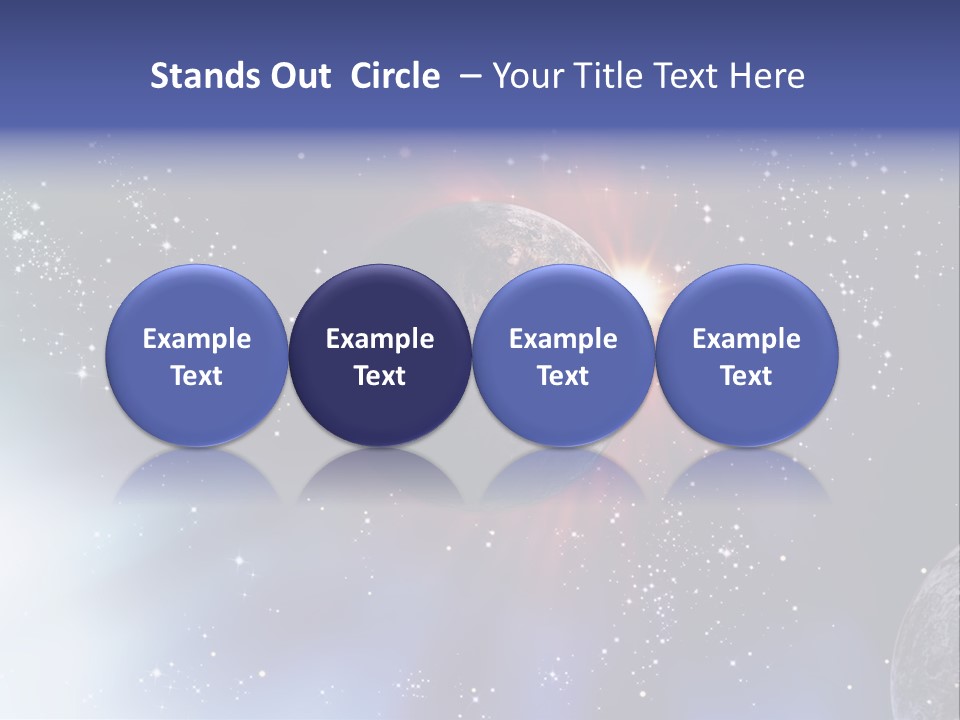 Stands Out Circle – Your Title Text Here

Example Text

Example Text

Example Text

Example Text